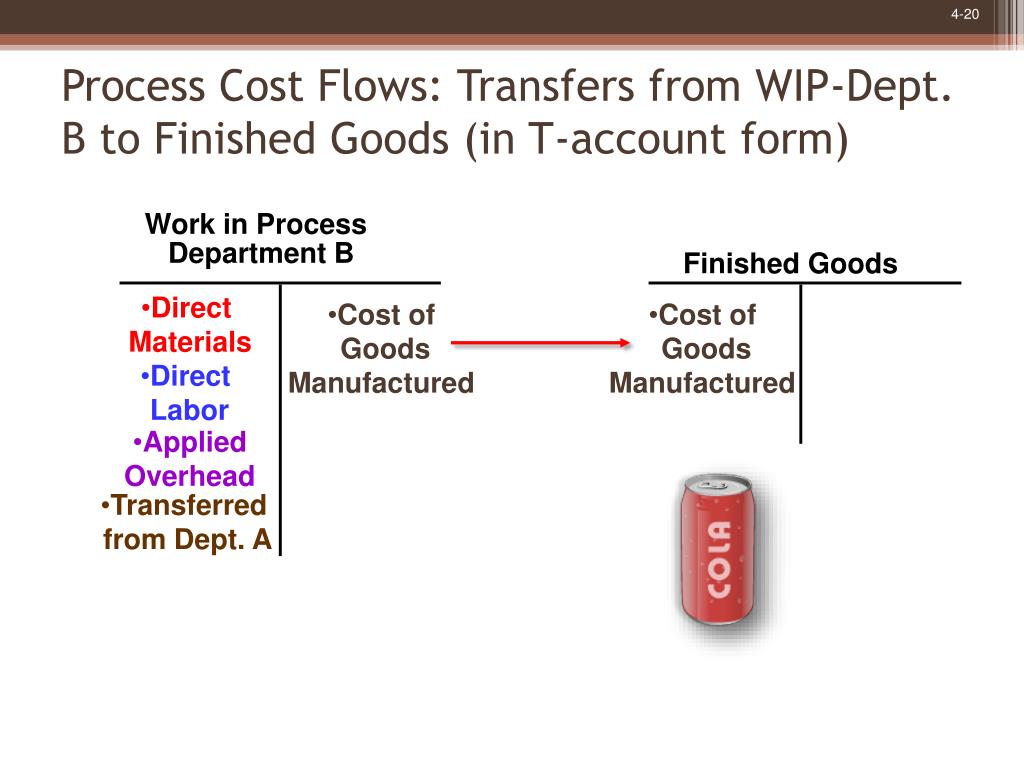 4-20

Process Cost Flows: Transfers from WIP-Dept. B to Finished Goods (in T-account form)

Work in Process Department B

•Direct Materials
•Direct Labor
•Applied Overhead
•Transferred from Dept. A

•Cost of Goods Manufactured

Finished Goods

•Cost of Goods Manufactured

COLA